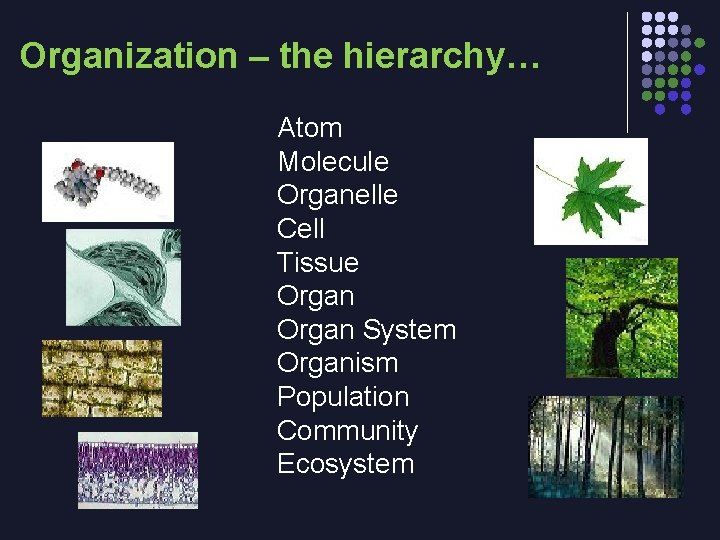 Organization – the hierarchy…

Atom
Molecule
Organelle
Cell
Tissue
Organ
Organ System
Organism
Population
Community
Ecosystem